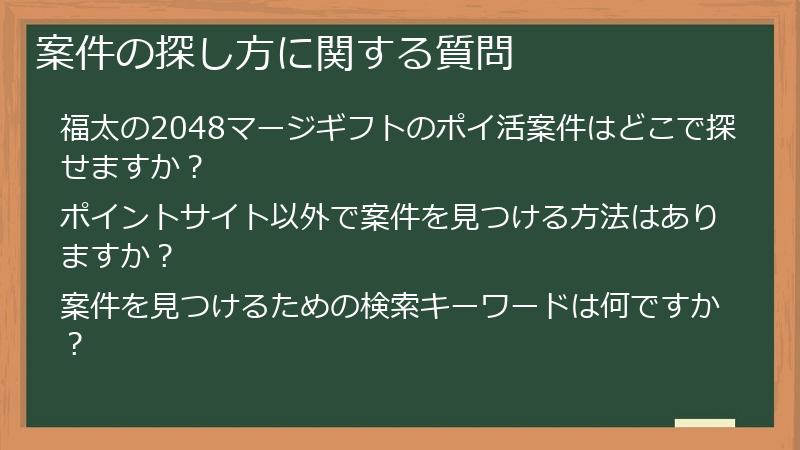 案件の探し方に関する質問

福太の2048マージギフトのポイ活案件はどこで探せますか？

ポイントサイト以外で案件を見つける方法はありますか？

案件を見つけるための検索キーワードは何ですか？